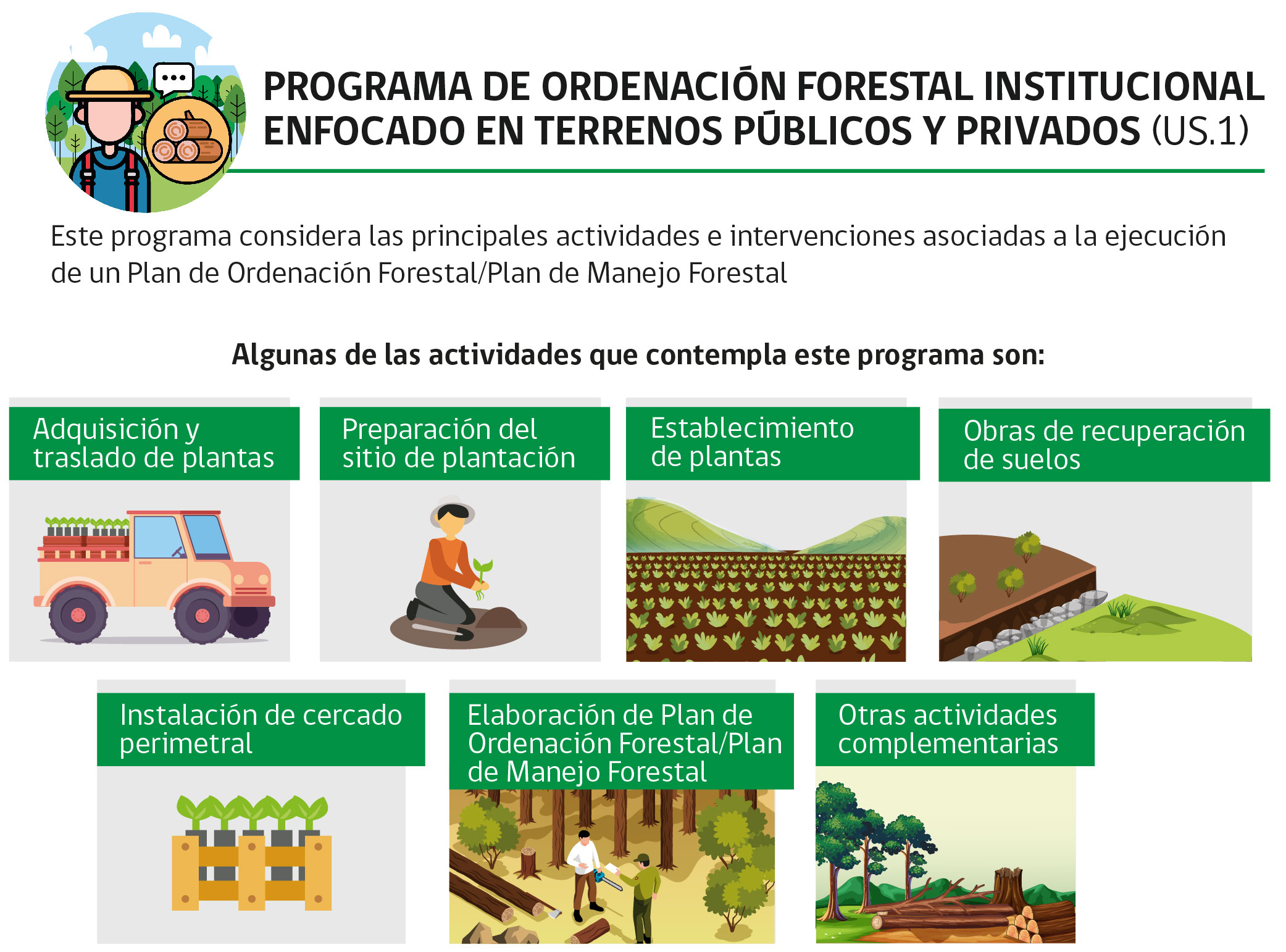 PROGRAMA DE ORDENACIÓN FORESTAL INSTITUCIONAL ENFOCADO EN TERRENOS PÚBLICOS Y PRIVADOS (US.1)

Este programa considera las principales actividades e intervenciones asociadas a la ejecución de un Plan de Ordenación Forestal/Plan de Manejo Forestal

Algunas de las actividades que contempla este programa son:

Adquisición y traslado de plantas

Preparación del sitio de plantación

Establecimiento de plantas

Obras de recuperación de suelos

Instalación de cercado perimetral

Elaboración de Plan de Ordenación Forestal/Plan de Manejo Forestal

Otras actividades complementarias